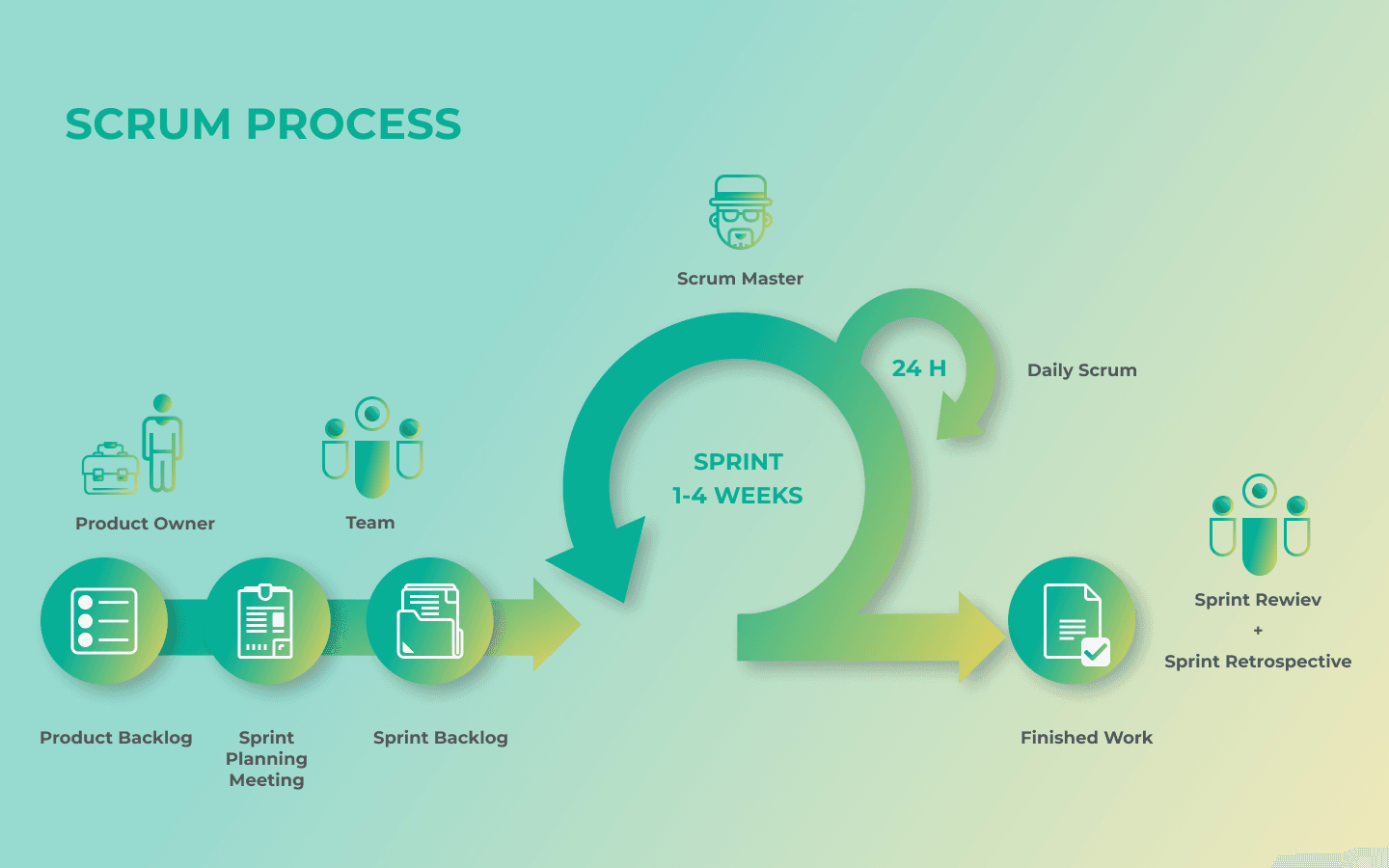 SCRUM PROCESS

Scrum Master

24 H

Daily Scrum

SPRINT
1-4 WEEKS

Product Owner

Team

Sprint Rewiev
+
Sprint Retrospective

Product Backlog

Sprint Planning Meeting

Sprint Backlog

Finished Work